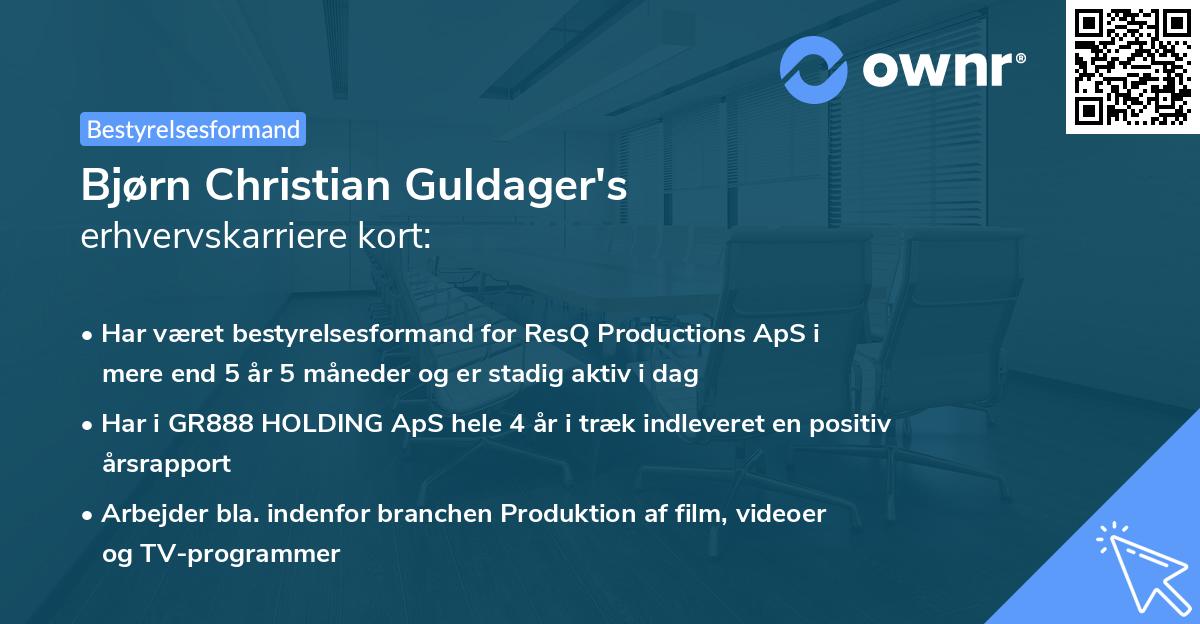 ownr®

Bestyrelsesformand

Bjørn Christian Guldager's
erhvervskarriere kort:

• Har været bestyrelsesformand for ResQ Productions ApS i mere end 5 år 5 måneder og er stadig aktiv i dag

• Har i GR888 HOLDING ApS hele 4 år i træk indleveret en positiv årsrapport

• Arbejder bla. indenfor branchen Produktion af film, videoer og TV-programmer